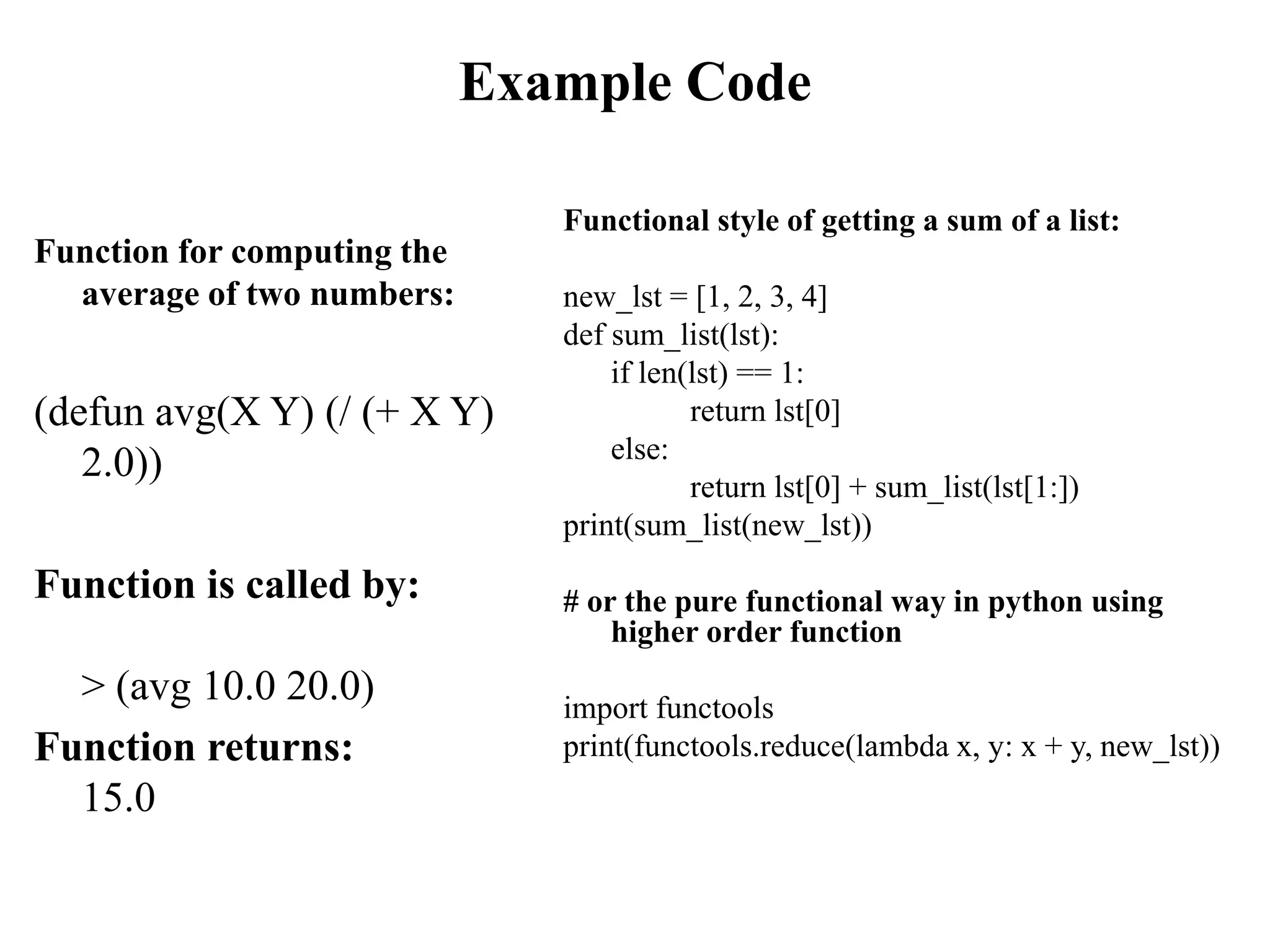 Example Code

Function for computing the average of two numbers:

(defun avg(X Y) (/ (+ X Y) 2.0))

Function is called by:

> (avg 10.0 20.0)

Function returns:
15.0

Functional style of getting a sum of a list:

new_lst = [1, 2, 3, 4]
def sum_list(lst):
    if len(lst) == 1:
        return lst[0]
    else:
        return lst[0] + sum_list(lst[1:])
print(sum_list(new_lst))

# or the pure functional way in python using higher order function

import functools
print(functools.reduce(lambda x, y: x + y, new_lst))